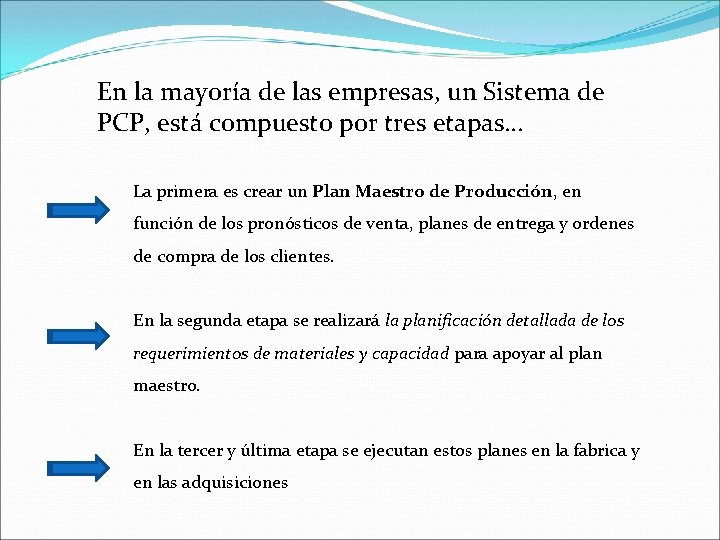 En la mayoría de las empresas, un Sistema de PCP, está compuesto por tres etapas…

La primera es crear un Plan Maestro de Producción, en función de los pronósticos de venta, planes de entrega y ordenes de compra de los clientes.

En la segunda etapa se realizará la planificación detallada de los requerimientos de materiales y capacidad para apoyar al plan maestro.

En la tercer y última etapa se ejecutan estos planes en la fabrica y en las adquisiciones